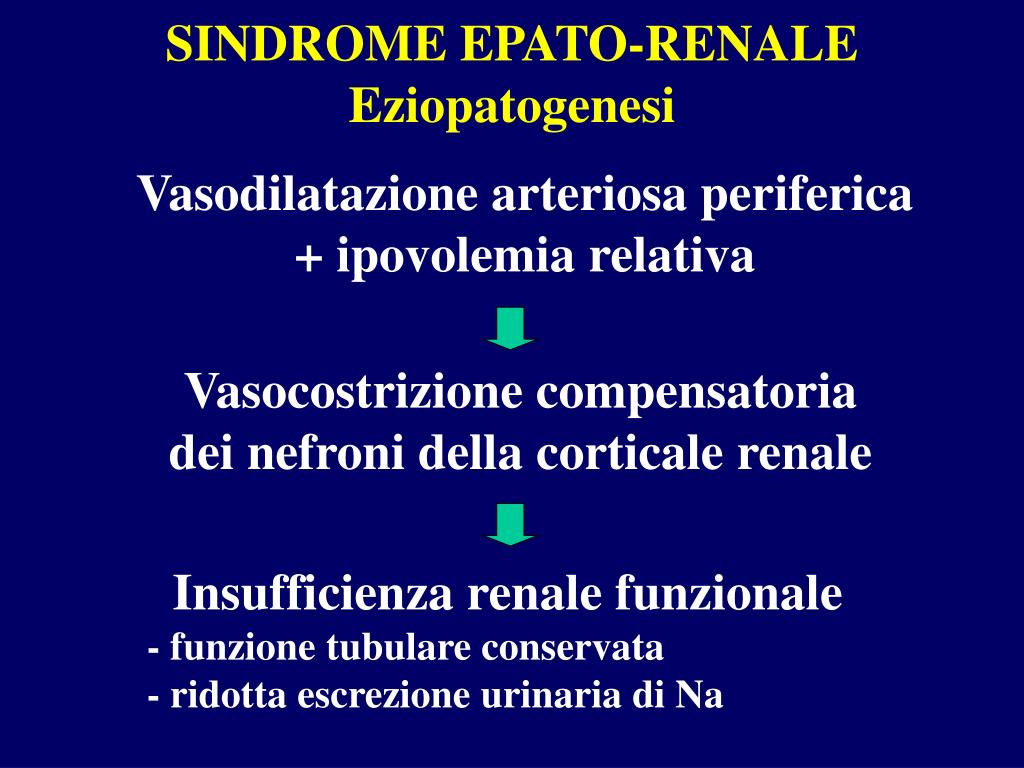 SINDROME EPATO-RENALE
Eziopatogenesi

Vasodilatazione arteriosa periferica + ipovolemia relativa

Vasocostrizione compensatoria dei nefroni della corticale renale

Insufficienza renale funzionale
- funzione tubulare conservata
- ridotta escrezione urinaria di Na